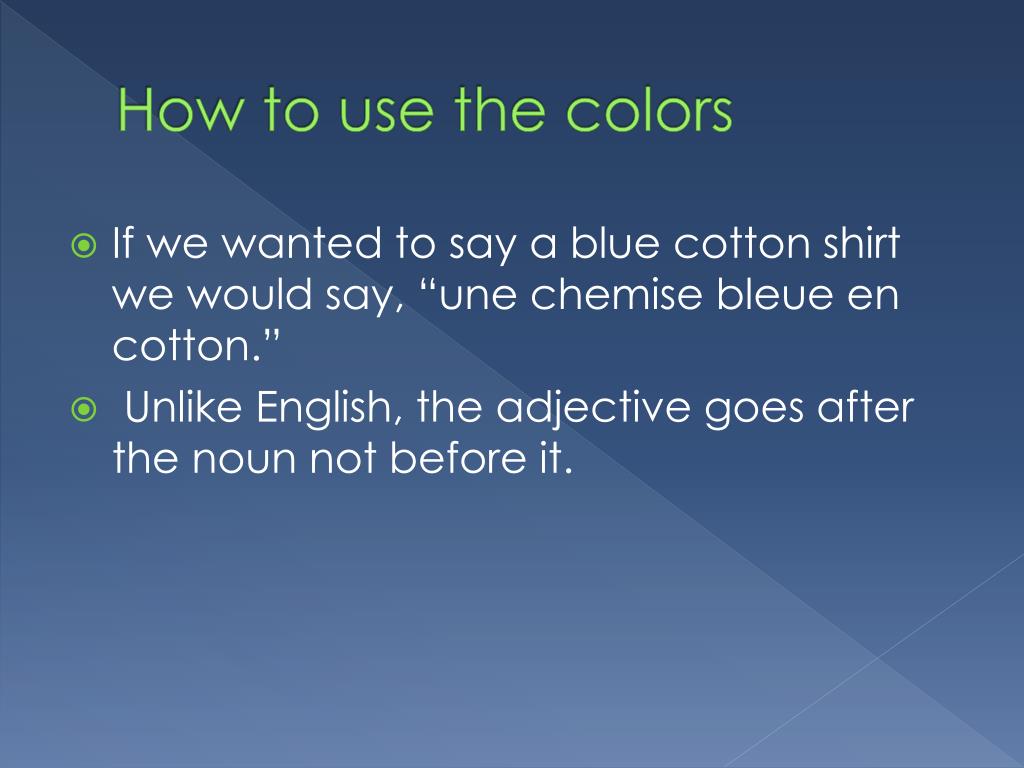 How to use the colors

If we wanted to say a blue cotton shirt we would say, “une chemise bleue en cotton.”

Unlike English, the adjective goes after the noun not before it.